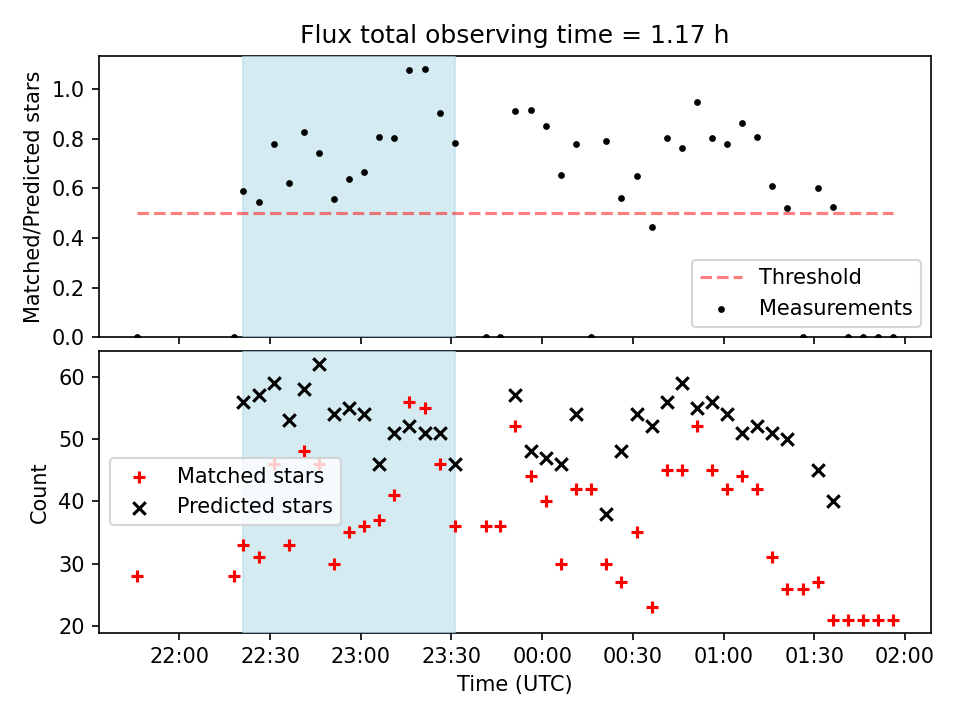 Flux total observing time = 1.17 h

Matched/Predicted stars

1.0
0.8
0.6
0.4
0.2
0.0

Threshold
Measurements

Count

60
50
40
30
20

Matched stars
Predicted stars

22:00 22:30 23:00 23:30 00:00 00:30 01:00 01:30 02:00

Time (UTC)